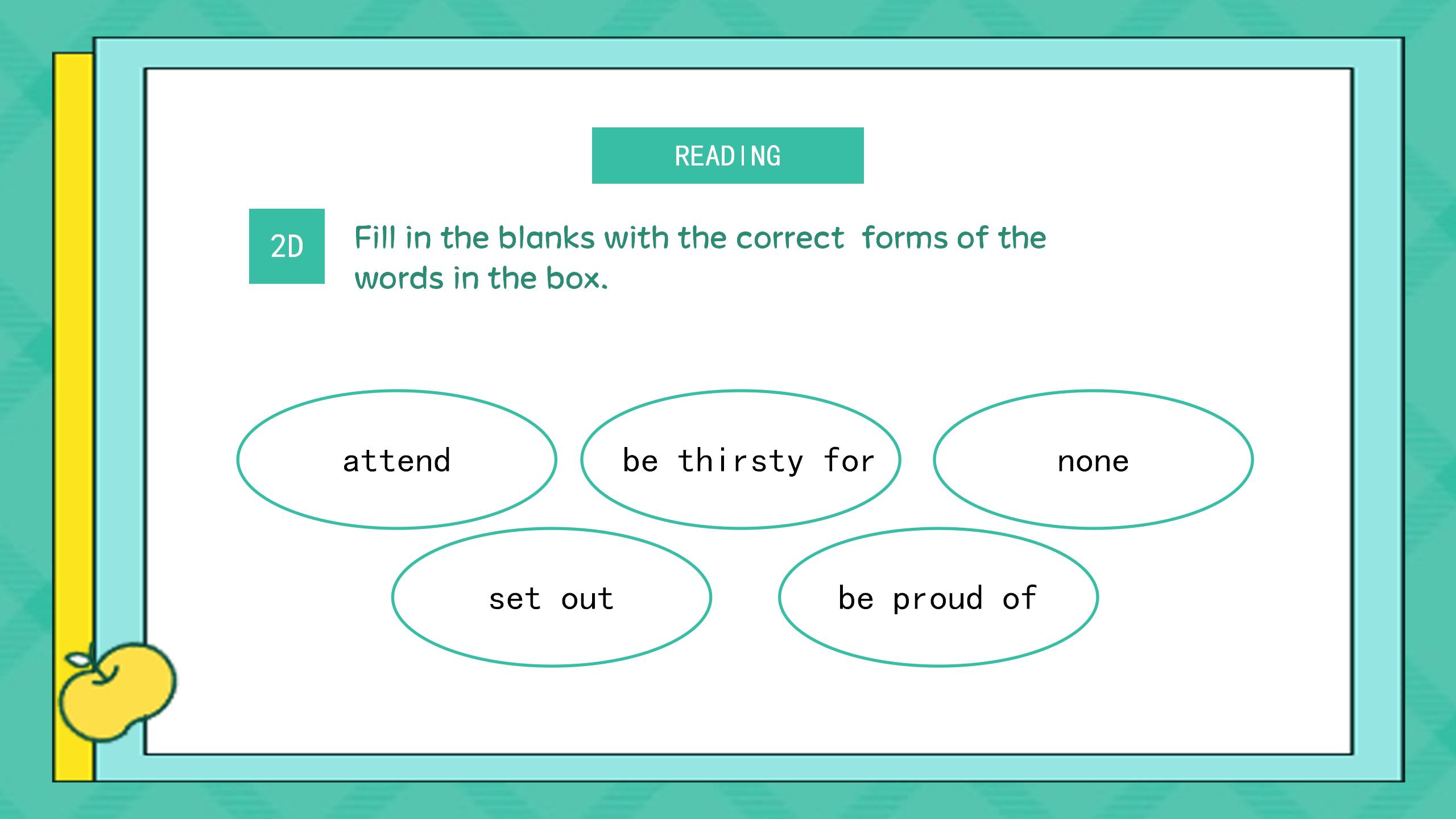 READING

2D

Fill in the blanks with the correct forms of the words in the box.

attend

be thirsty for

none

set out

be proud of